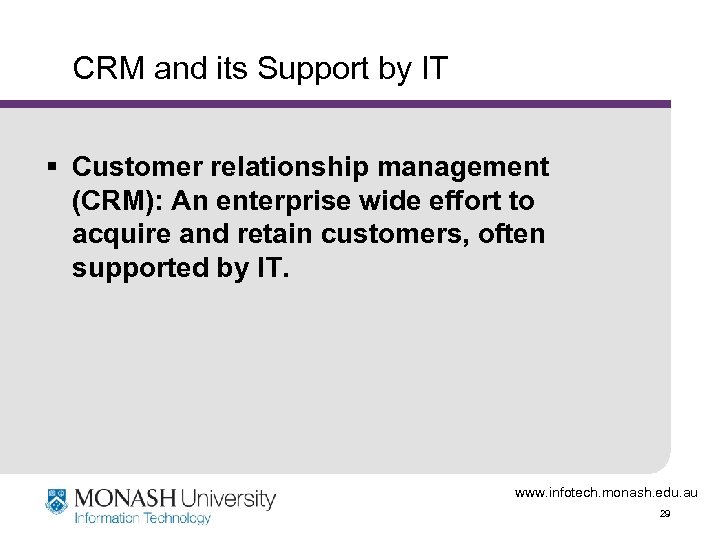 CRM and its Support by IT

▪ Customer relationship management (CRM): An enterprise wide effort to acquire and retain customers, often supported by IT.

MONASH University
Information Technology

www.infotech.monash.edu.au

29